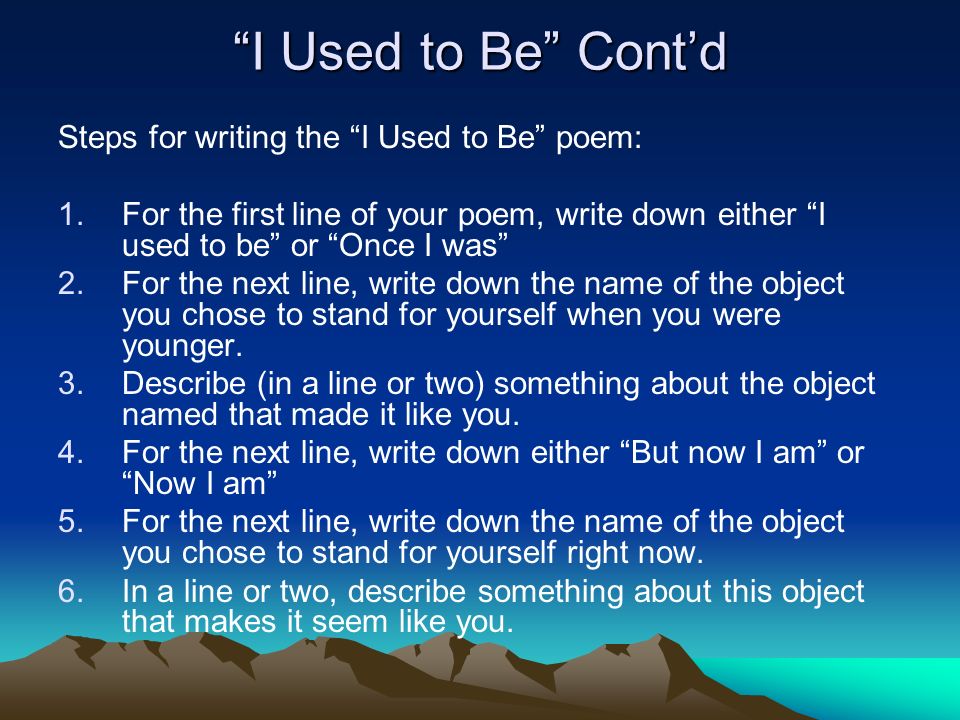 “I Used to Be” Cont’d

Steps for writing the “I Used to Be” poem:

1. For the first line of your poem, write down either “I used to be” or “Once I was”
2. For the next line, write down the name of the object you chose to stand for yourself when you were younger.
3. Describe (in a line or two) something about the object named that made it like you.
4. For the next line, write down either “But now I am” or “Now I am”
5. For the next line, write down the name of the object you chose to stand for yourself right now.
6. In a line or two, describe something about this object that makes it seem like you.